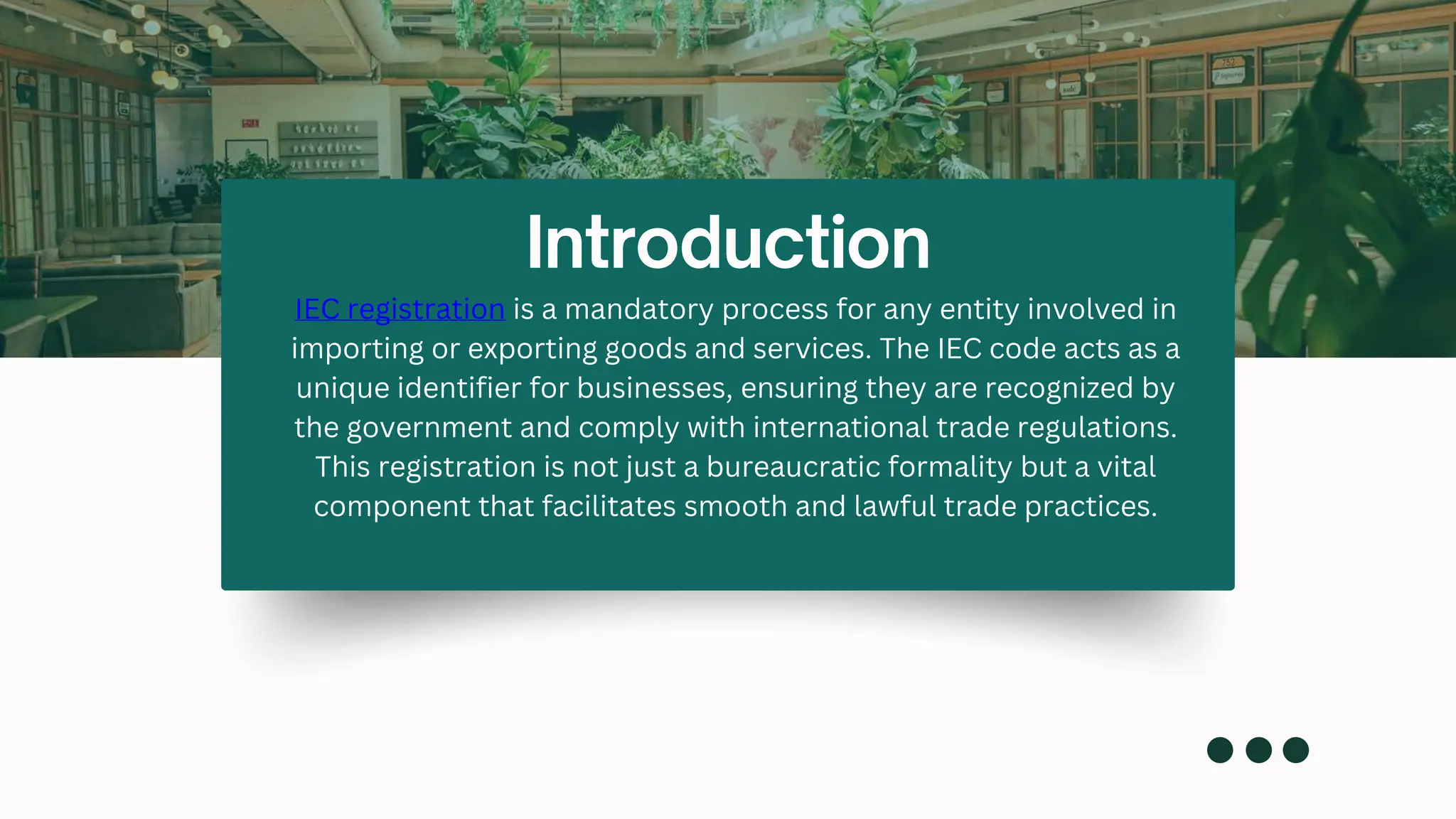 Introduction

IEC registration is a mandatory process for any entity involved in importing or exporting goods and services. The IEC code acts as a unique identifier for businesses, ensuring they are recognized by the government and comply with international trade regulations. This registration is not just a bureaucratic formality but a vital component that facilitates smooth and lawful trade practices.